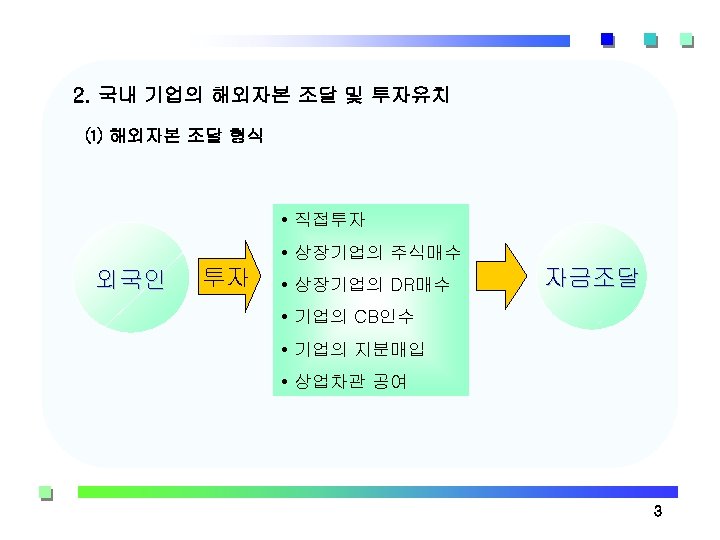 2. 국내 기업의 해외자본 조달 및 투자유치

(1) 해외자본 조달 형식

외국인

투자

• 직접투자
• 상장기업의 주식매수
• 상장기업의 DR매수
• 기업의 CB인수
• 기업의 지분매입
• 상업차관 공여

자금조달

3